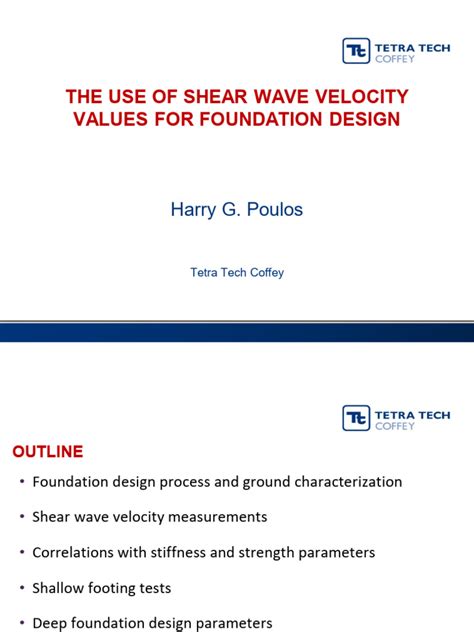 Tt TETRA TECH COFFEY

THE USE OF SHEAR WAVE VELOCITY VALUES FOR FOUNDATION DESIGN

Harry G. Poulos

Tetra Tech Coffey

Tt TETRA TECH COFFEY

OUTLINE

• Foundation design process and ground characterization

• Shear wave velocity measurements

• Correlations with stiffness and strength parameters

• Shallow footing tests

• Deep foundation design parameters